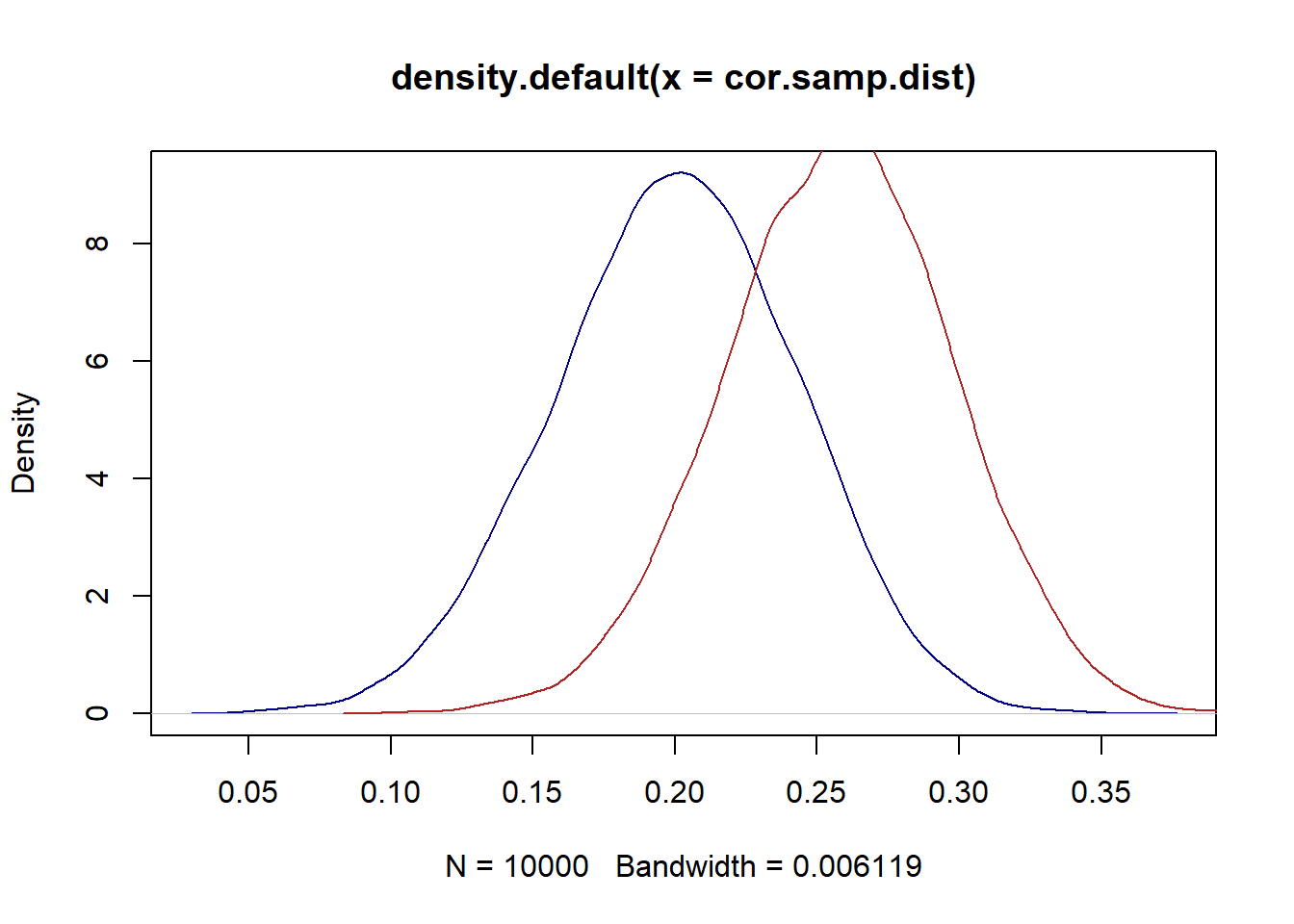 density.default(x = cor.samp.dist)

Density

0
2
4
6
8

0.05
0.10
0.15
0.20
0.25
0.30
0.35

N = 10000   Bandwidth = 0.006119